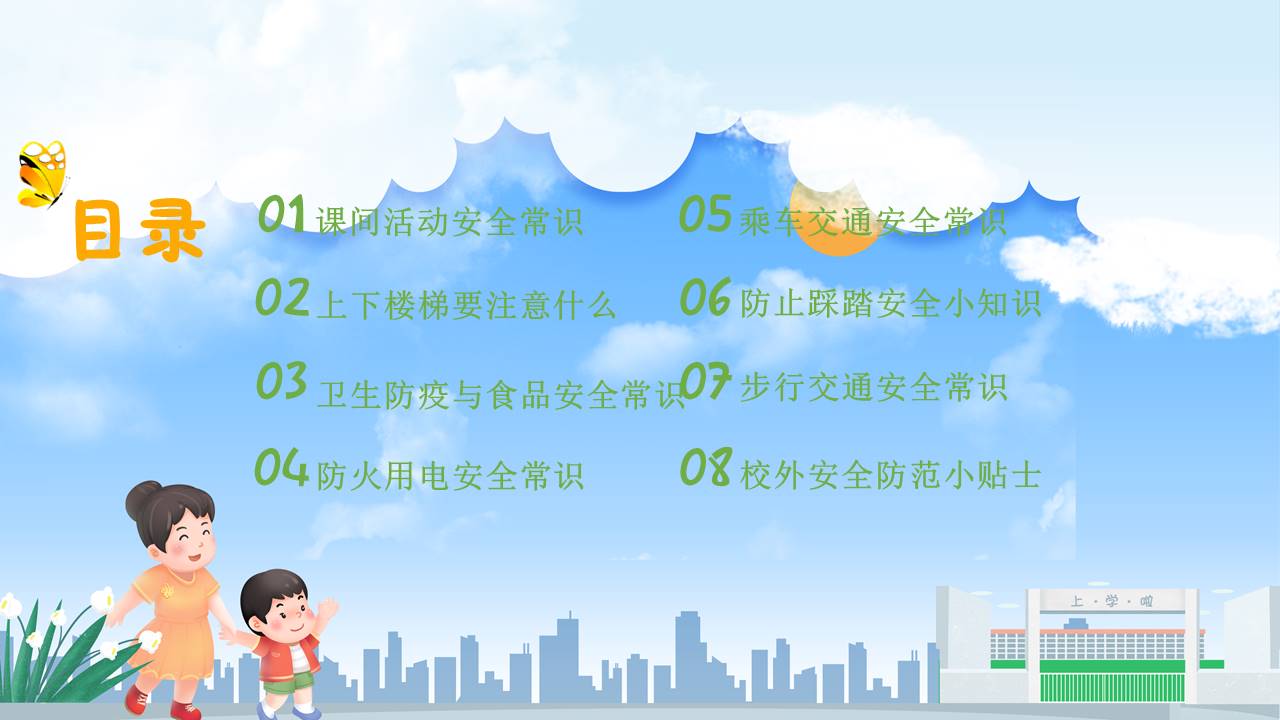 目录

01 课间活动安全常识

02 上下楼梯要注意什么

03 卫生防疫与食品安全常识

04 防火用电安全常识

05 乘车交通安全常识

06 防止踩踏安全小知识

07 步行交通安全常识

08 校外安全防范小贴士

上·学·啦